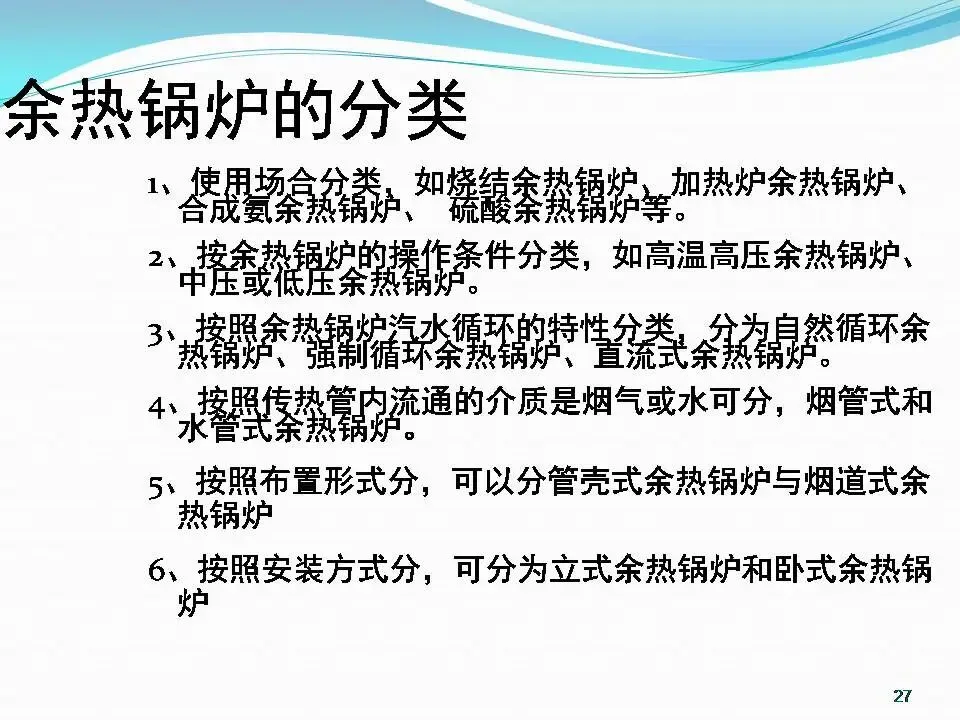 余热锅炉的分类

1、使用场合分类，如烧结余热锅炉、加热炉余热锅炉、合成氨余热锅炉、 硫酸余热锅炉等。

2、按余热锅炉的操作条件分类，如高温高压余热锅炉、中压或低压余热锅炉。

3、按照余热锅炉汽水循环的特性分类，分为自然循环余热锅炉、强制循环余热锅炉、直流式余热锅炉。

4、按照传热管内流通的介质是烟气或水可分，烟管式和水管式余热锅炉。

5、按照布置形式分，可以分管壳式余热锅炉与烟道式余热锅炉

6、按照安装方式分，可分为立式余热锅炉和卧式余热锅炉

27